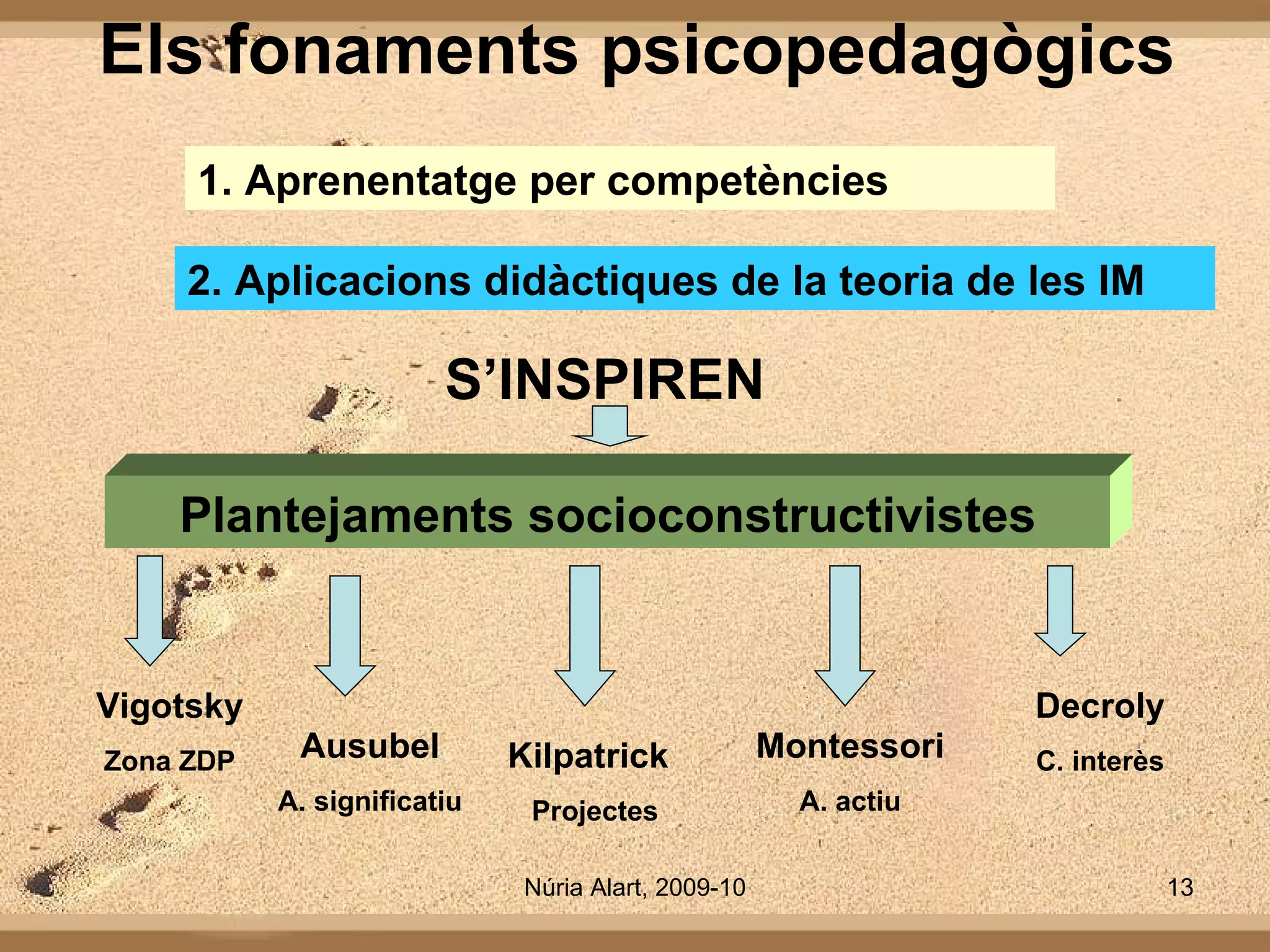 Els fonaments psicopedagògics

1. Aprenentatge per competències

2. Aplicacions didàctiques de la teoria de les IM

S'INSPIREN

Plantejaments socioconstructivistes

Vigotsky
Zona ZDP

Ausubel
A. significatiu

Kilpatrick
Projectes

Montessori
A. actiu

Decroly
C. interès

Núria Alart, 2009-10

13